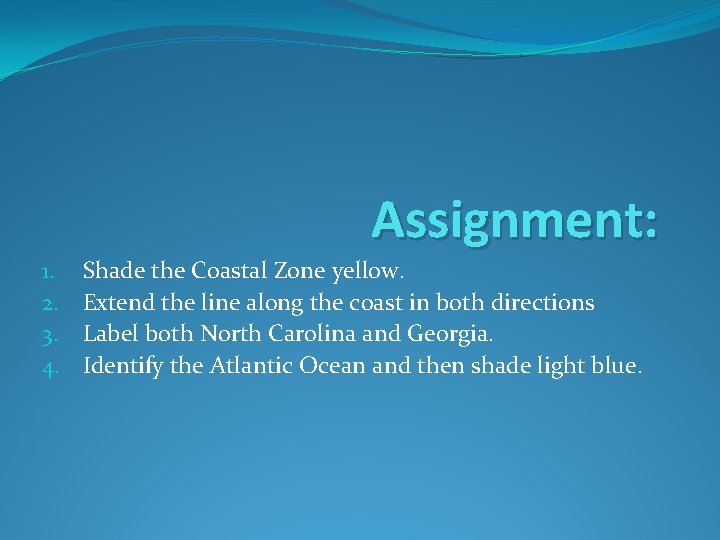 Assignment:

1. Shade the Coastal Zone yellow.
2. Extend the line along the coast in both directions
3. Label both North Carolina and Georgia.
4. Identify the Atlantic Ocean and then shade light blue.